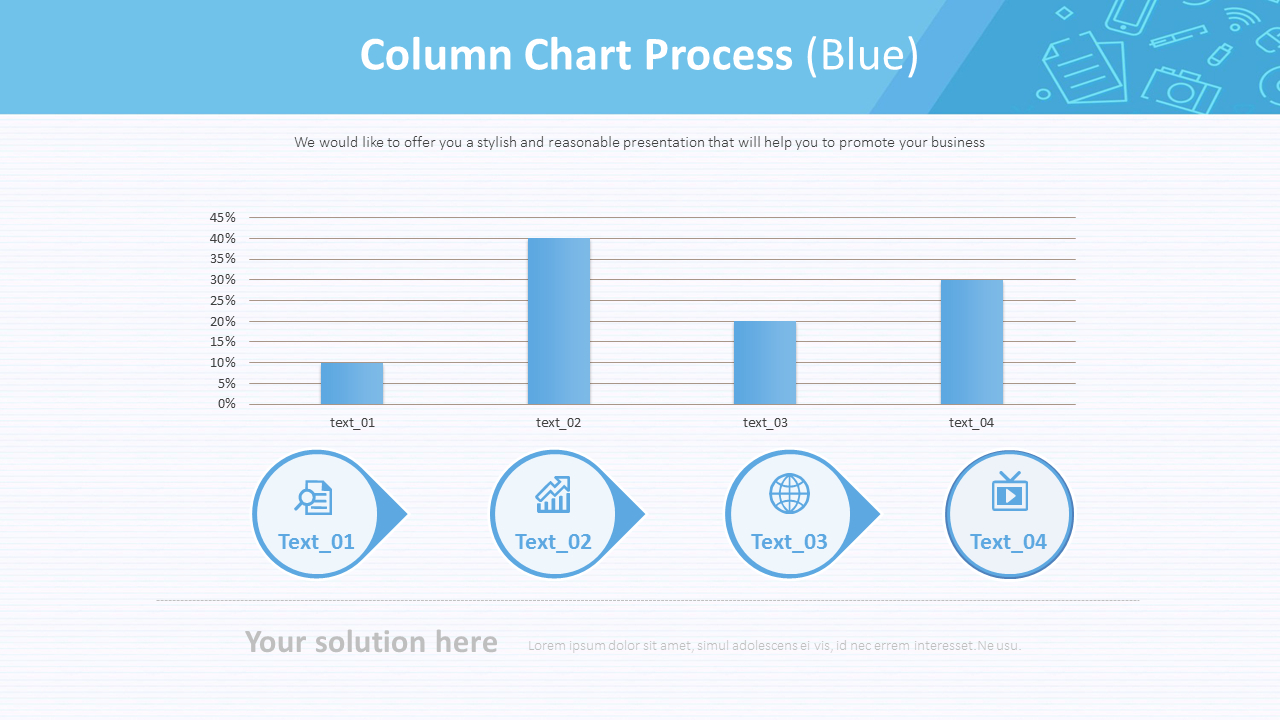 Column Chart Process (Blue)

We would like to offer you a stylish and reasonable presentation that will help you to promote your business

45%
40%
35%
30%
25%
20%
15%
10%
5%
0%

text_01
text_02
text_03
text_04

Text_01
Text_02
Text_03
Text_04

Your solution here

Lorem ipsum dolor sit amet, simul adolescens ei vis, id nec errem interesset. Ne usu.